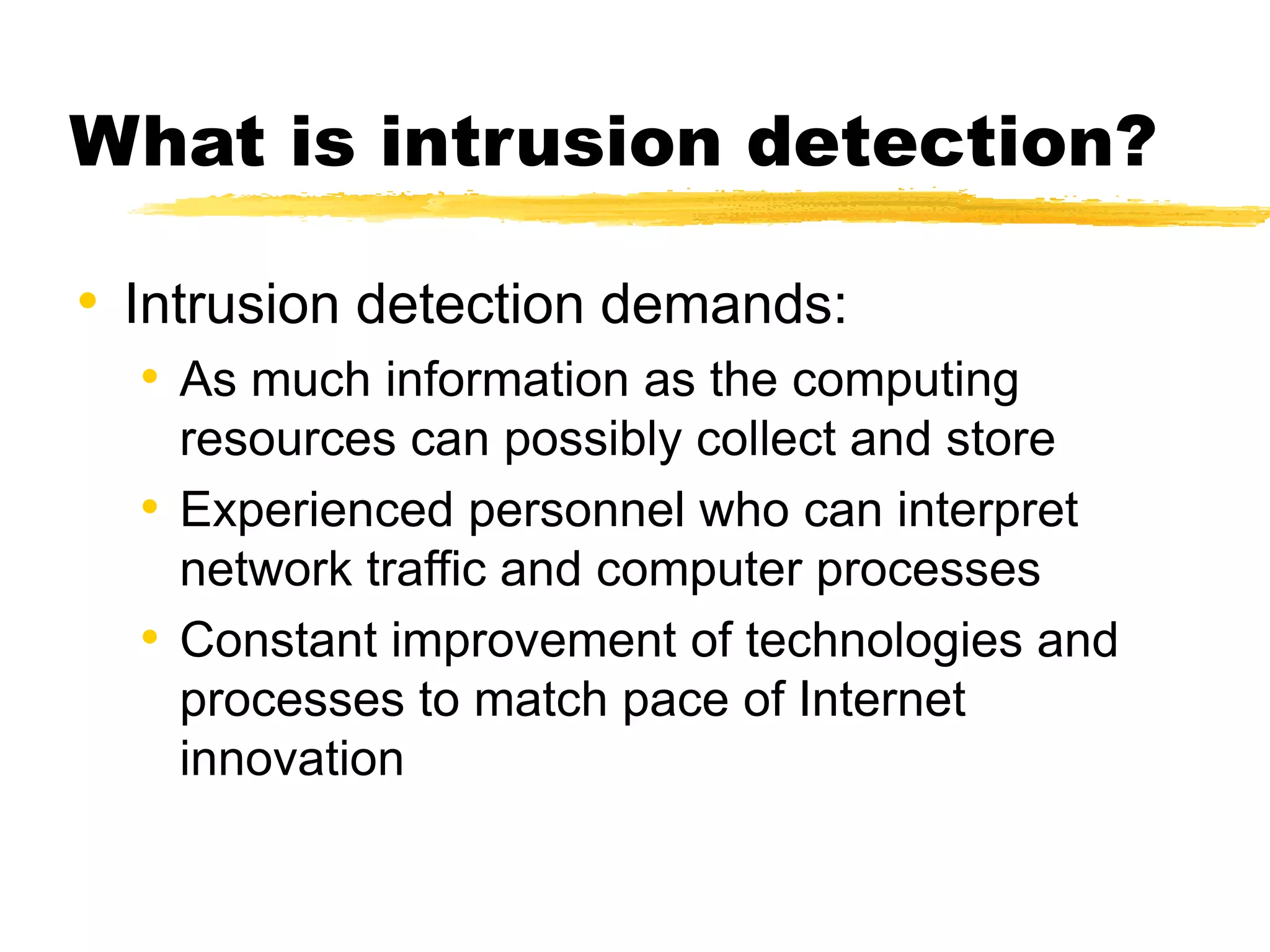 What is intrusion detection?

• Intrusion detection demands:
  • As much information as the computing resources can possibly collect and store
  • Experienced personnel who can interpret network traffic and computer processes
  • Constant improvement of technologies and processes to match pace of Internet innovation